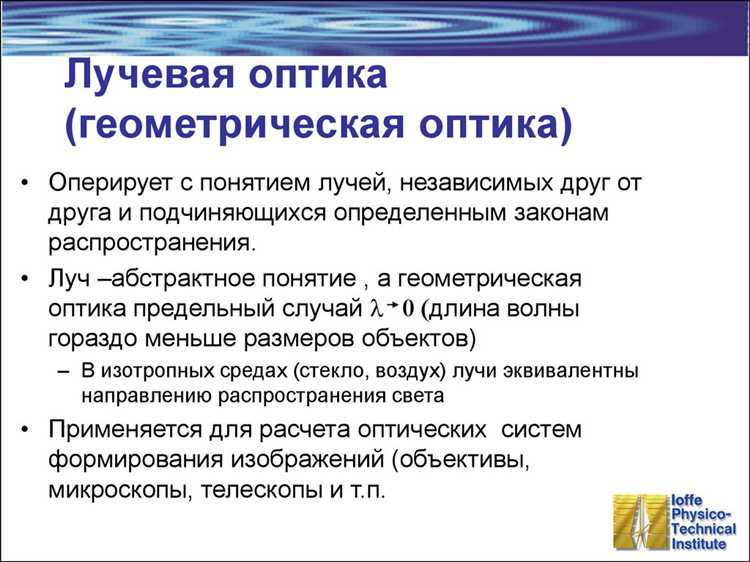 Лучевая оптика (геометрическая оптика)

• Оперирует с понятием лучей, независимых друг от друга и подчиняющихся определенным законам распространения.

• Луч –абстрактное понятие , а геометрическая оптика предельный случай $\lambda \to 0$ (длина волны гораздо меньше размеров объектов)

– В изотропных средах (стекло, воздух) лучи эквивалентны направлению распространения света

• Применяется для расчета оптических систем формирования изображений (объективы, микроскопы, телескопы и т.п.

Ioffe Physico-Technical Institute